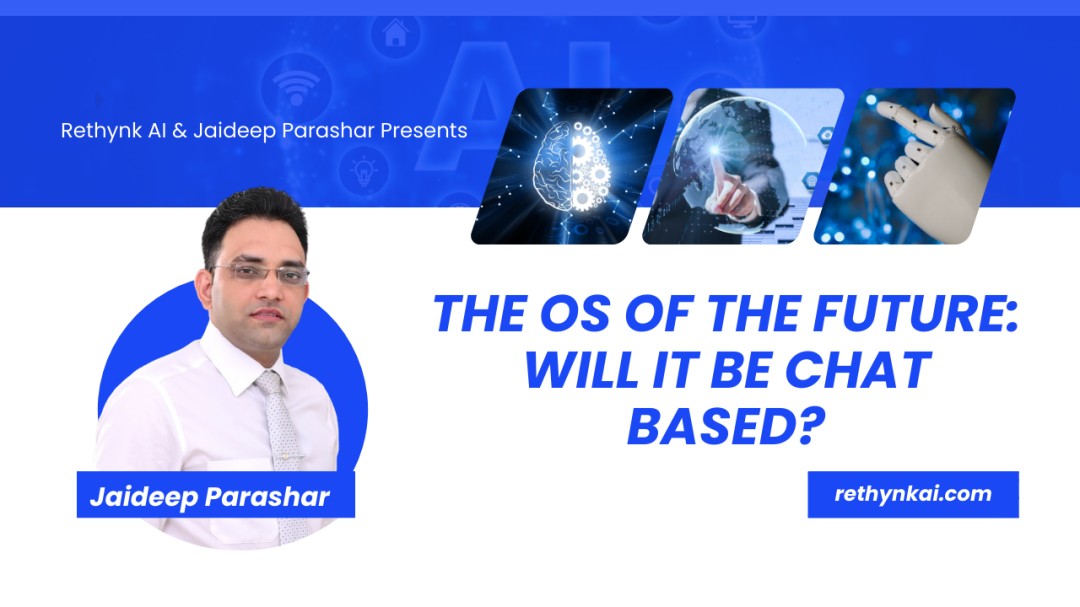 Rethynk AI & Jaideep Parashar Presents

THE OS OF THE FUTURE: WILL IT BE CHAT BASED?

Jaideep Parashar

rethynkai.com